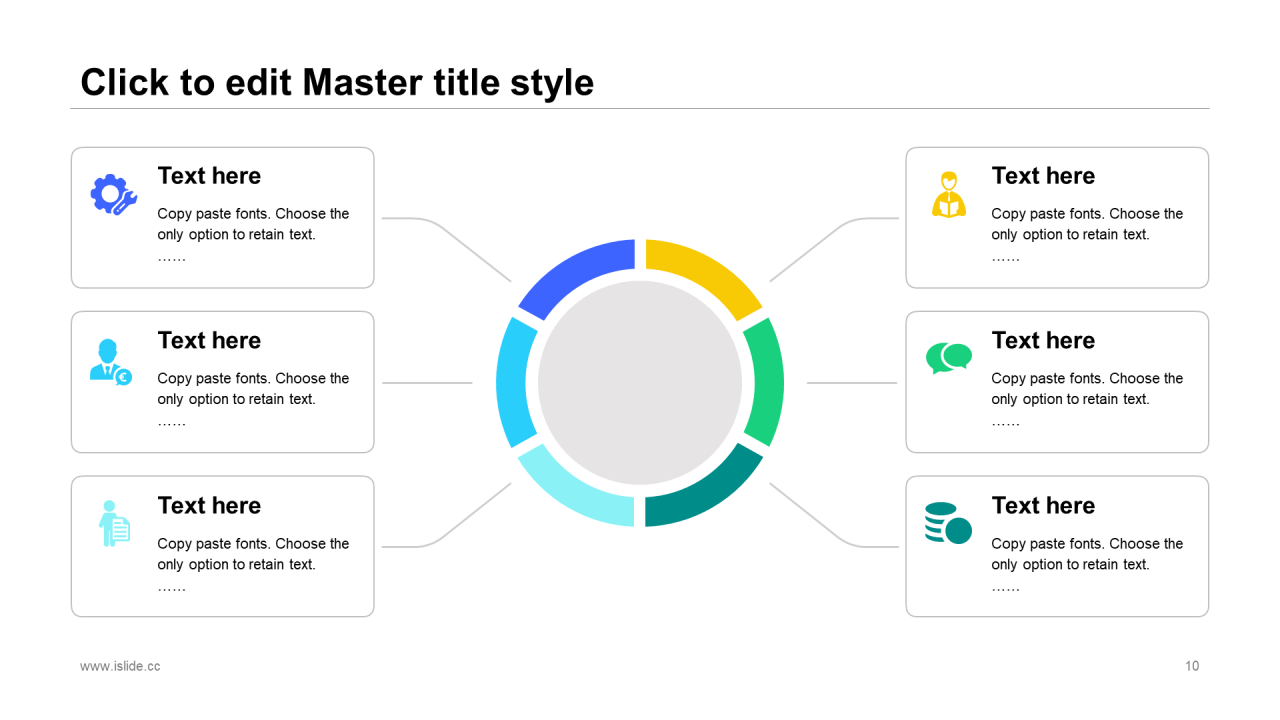 Click to edit Master title style

Text here

Copy paste fonts. Choose the only option to retain text.

……

Text here

Copy paste fonts. Choose the only option to retain text.

……

Text here

Copy paste fonts. Choose the only option to retain text.

……

Text here

Copy paste fonts. Choose the only option to retain text.

……

Text here

Copy paste fonts. Choose the only option to retain text.

……

Text here

Copy paste fonts. Choose the only option to retain text.

……

www.islide.cc

10